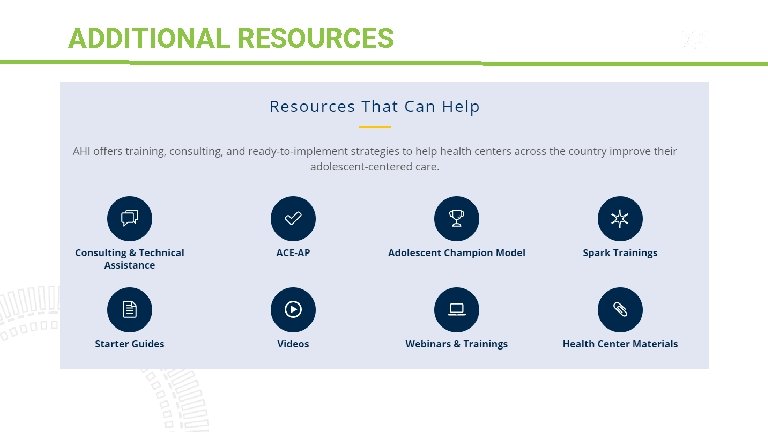 ADDITIONAL RESOURCES

Resources That Can Help

AHI offers training, consulting, and ready-to-implement strategies to help health centers across the country improve their adolescent-centered care.

Consulting & Technical Assistance

ACE-AP

Adolescent Champion Model

Spark Trainings

Starter Guides

Videos

Webinars & Trainings

Health Center Materials